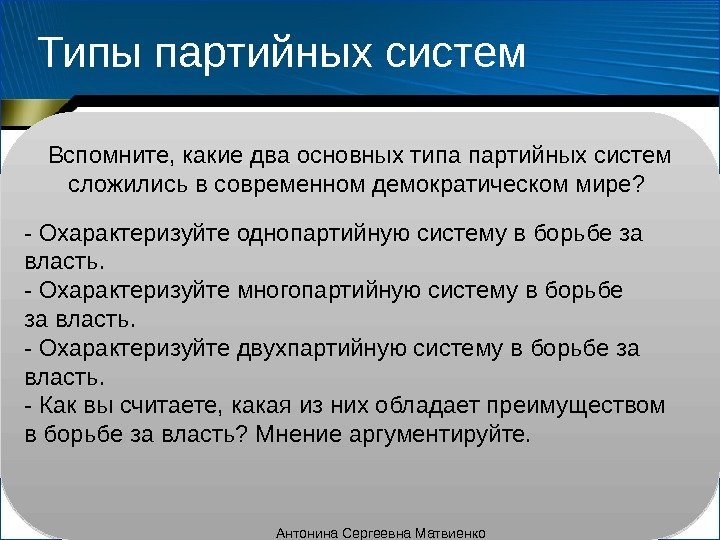 Типы партийных систем

Вспомните, какие два основных типа партийных систем сложились в современном демократическом мире?

- Охарактеризуйте однопартийную систему в борьбе за власть.
- Охарактеризуйте многопартийную систему в борьбе за власть.
- Охарактеризуйте двухпартийную систему в борьбе за власть.
- Как вы считаете, какая из них обладает преимуществом в борьбе за власть? Мнение аргументируйте.

Антонина Сергеевна Матвиенко